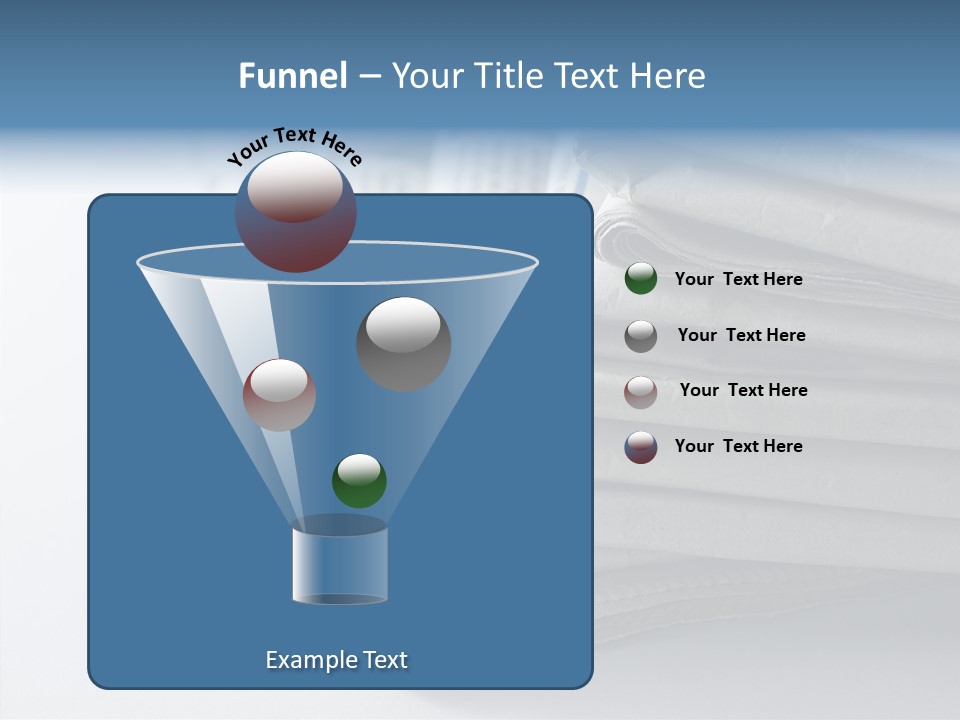 Funnel – Your Title Text Here

Your Text Here

Your Text Here

Your Text Here

Your Text Here

Your Text Here

Example Text